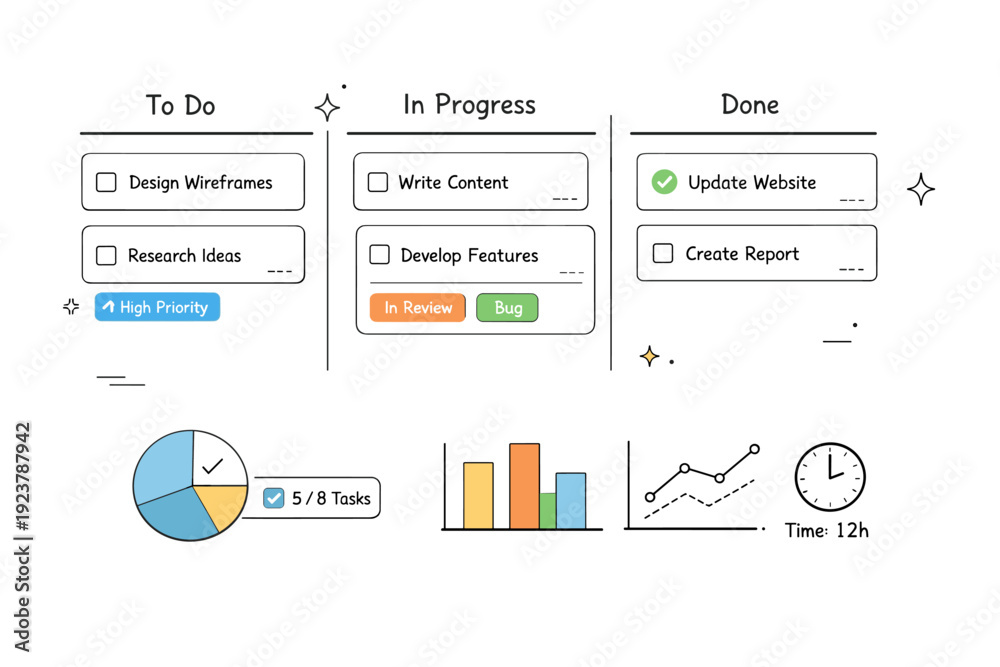 To Do

Design Wireframes

Research Ideas

High Priority

In Progress

Write Content

Develop Features

In Review

Bug

Done

Update Website

Create Report

5 / 8 Tasks

Time: 12h

Adobe Stock | #1923787942